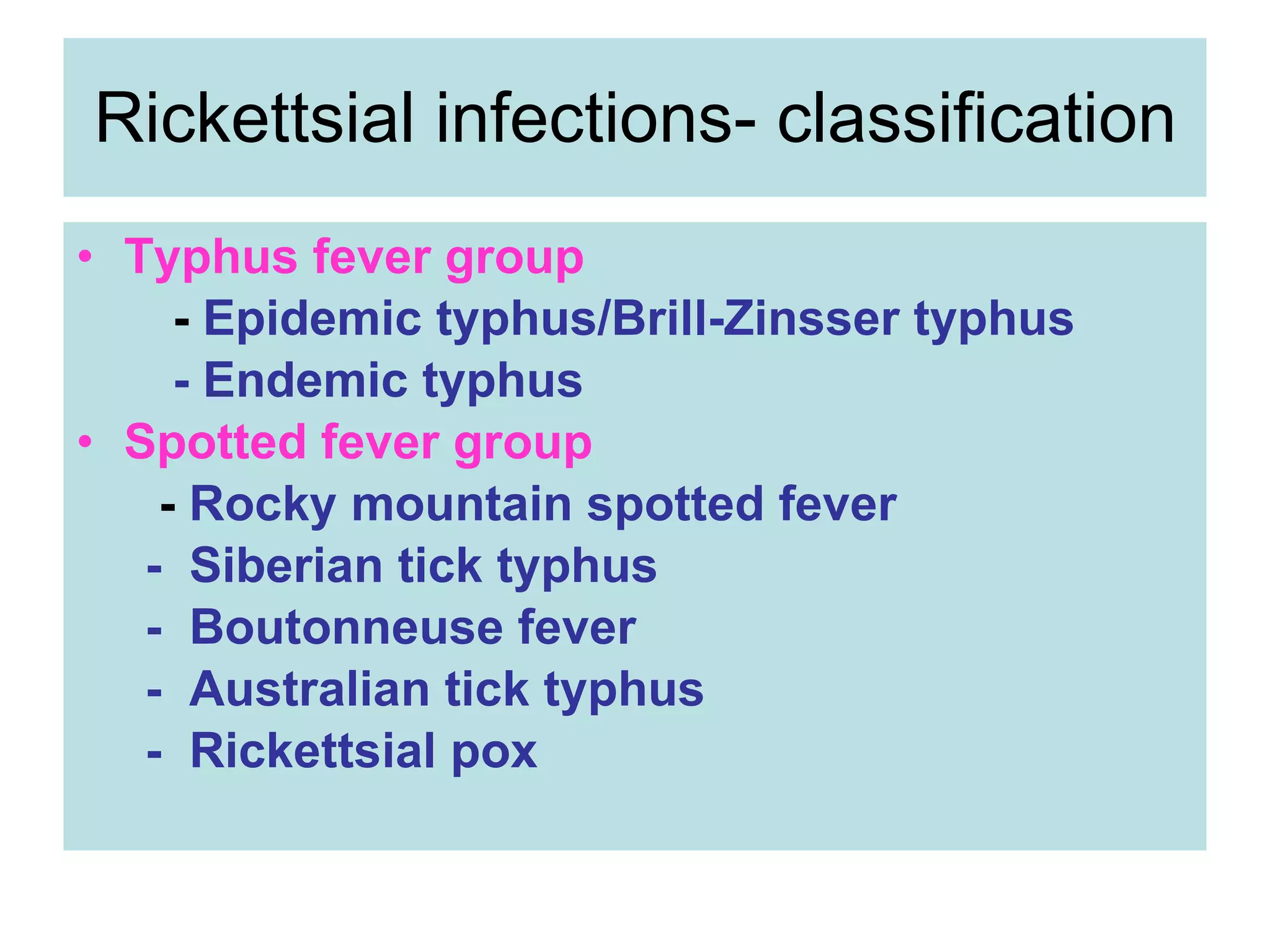 Rickettsial infections- classification

• Typhus fever group
- Epidemic typhus/Brill-Zinsser typhus
- Endemic typhus
• Spotted fever group
- Rocky mountain spotted fever
- Siberian tick typhus
- Boutonneuse fever
- Australian tick typhus
- Rickettsial pox